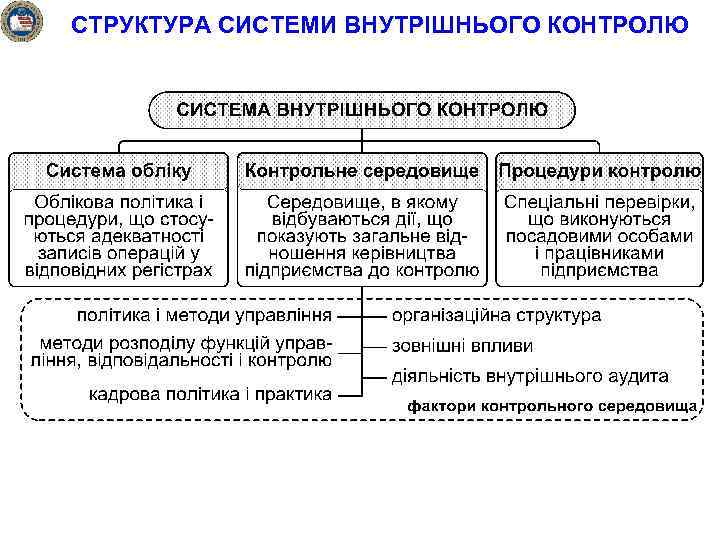 СТРУКТУРА СИСТЕМИ ВНУТРІШНЬОГО КОНТРОЛЮ

СИСТЕМА ВНУТРІШНЬОГО КОНТРОЛЮ

Система обліку

Облікова політика і процедури, що стосуються адекватності записів операцій у відповідних регістрах

Контрольне середовище

Середовище, в якому відбуваються дії, що показують загальне відношення керівництва підприємства до контролю

Процедури контролю

Спеціальні перевірки, що виконуються посадовими особами і працівниками підприємства

політика і методи управління

методи розподілу функцій управління, відповідальності і контролю

кадрова політика і практика

організаційна структура

зовнішні впливи

діяльність внутрішнього аудита

фактори контрольного середовища